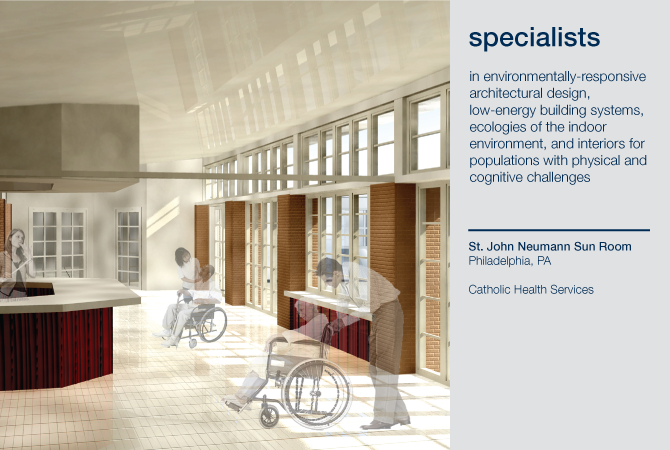 specialists

in environmentally-responsive architectural design, low-energy building systems, ecologies of the indoor environment, and interiors for populations with physical and cognitive challenges

St. John Neumann Sun Room
Philadelphia, PA

Catholic Health Services